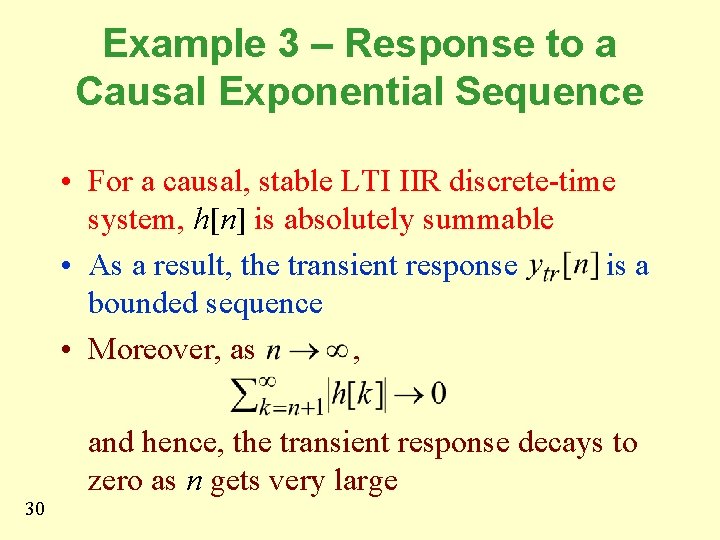 Example 3 – Response to a Causal Exponential Sequence

• For a causal, stable LTI IIR discrete-time system, $h[n]$ is absolutely summable

• As a result, the transient response $y_{tr}[n]$ is a bounded sequence

• Moreover, as $n \to \infty$,

$\sum_{k=n+1}^{\infty} |h[k]| \to 0$

and hence, the transient response decays to zero as $n$ gets very large

30